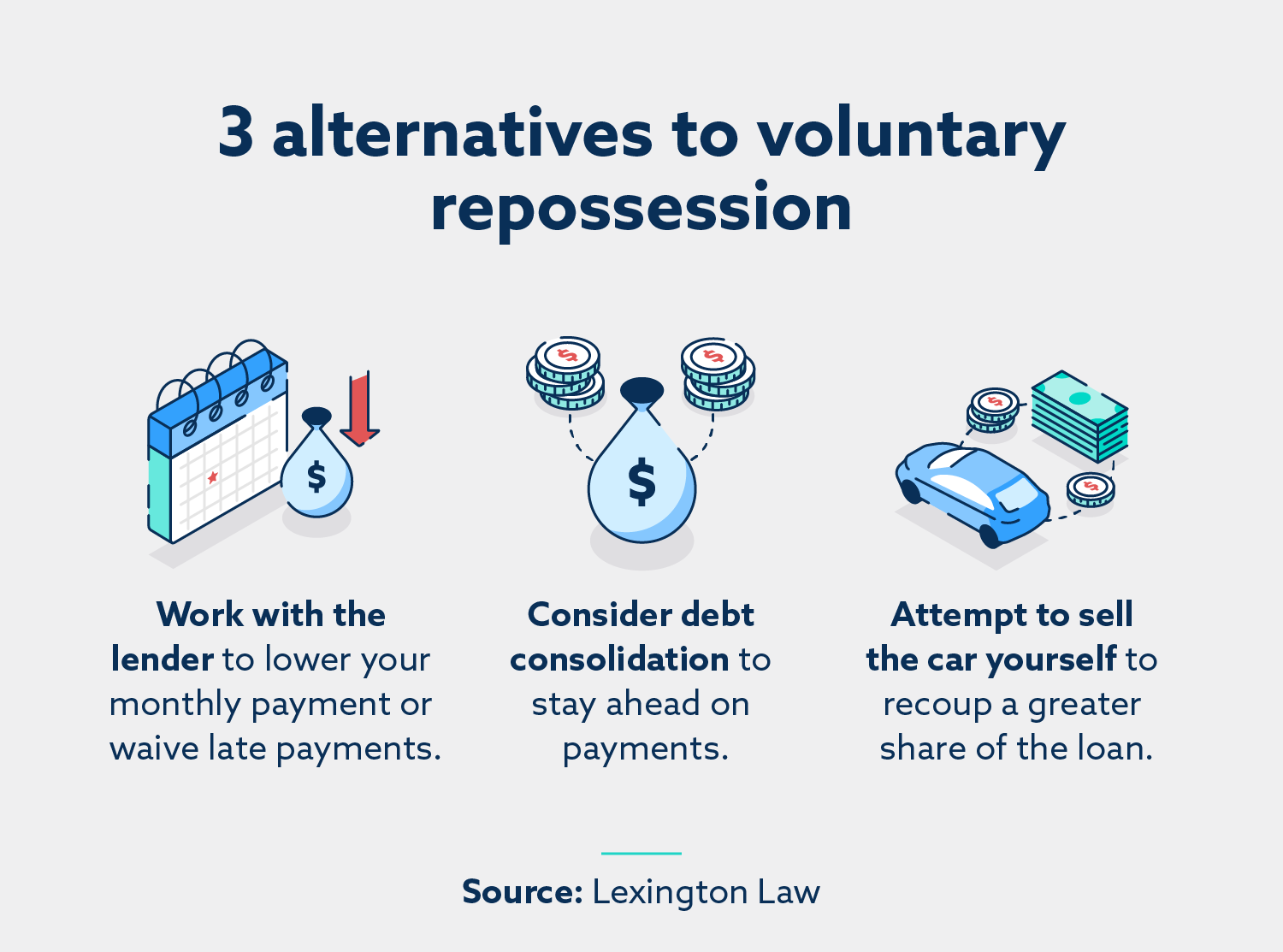 3 alternatives to voluntary repossession

$

$

Work with the lender to lower your monthly payment or waive late payments.

Consider debt consolidation to stay ahead on payments.

Attempt to sell the car yourself to recoup a greater share of the loan.

Source: Lexington Law